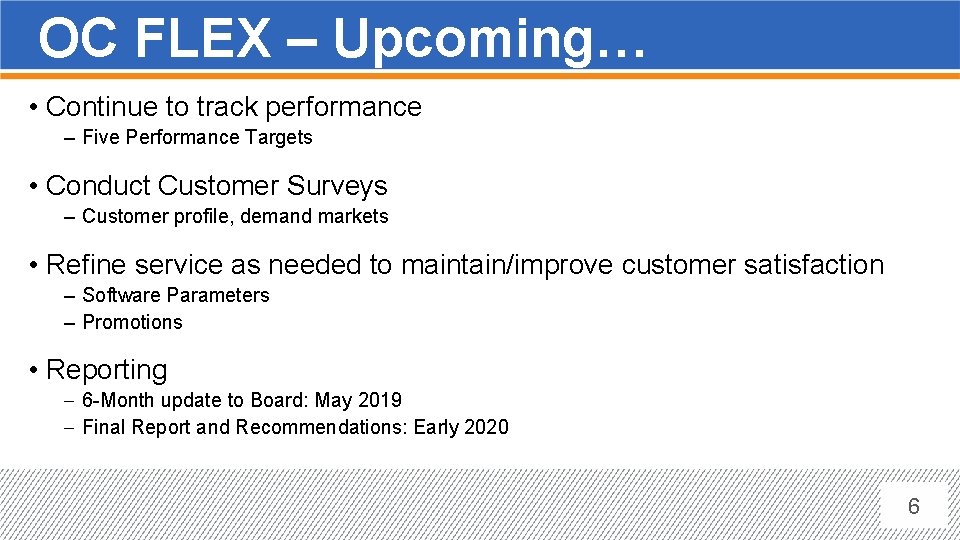 OC FLEX – Upcoming…

• Continue to track performance
– Five Performance Targets

• Conduct Customer Surveys
– Customer profile, demand markets

• Refine service as needed to maintain/improve customer satisfaction
– Software Parameters
– Promotions

• Reporting
– 6-Month update to Board: May 2019
– Final Report and Recommendations: Early 2020

6